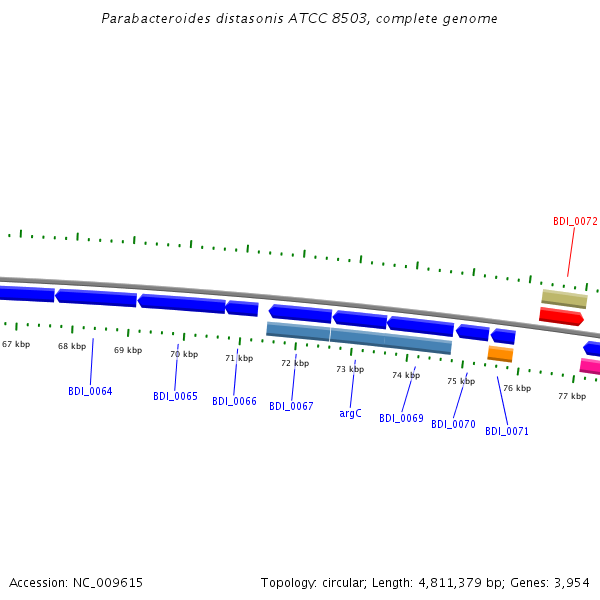 Parabacteroides distasonis ATCC 8503, complete genome

BDI_0072

67 kbp
68 kbp
69 kbp
70 kbp
71 kbp
72 kbp
73 kbp
74 kbp
75 kbp
76 kbp
77 kbp

BDI_0064
BDI_0065
BDI_0066
BDI_0067
argC
BDI_0069
BDI_0070
BDI_0071

Accession: NC_009615

Topology: circular; Length: 4,811,379 bp; Genes: 3,954